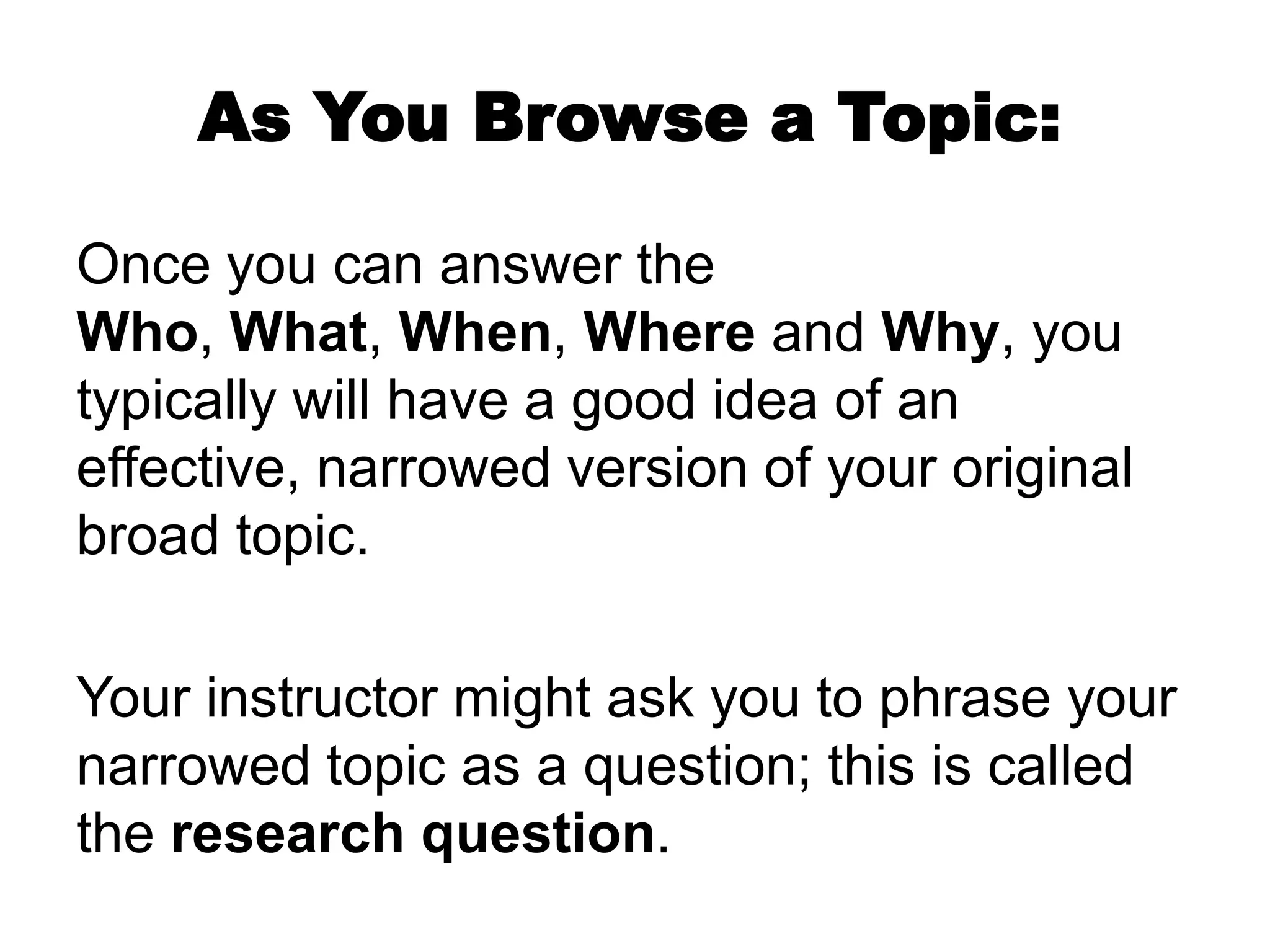 As You Browse a Topic:

Once you can answer the Who, What, When, Where and Why, you typically will have a good idea of an effective, narrowed version of your original broad topic.

Your instructor might ask you to phrase your narrowed topic as a question; this is called the research question.